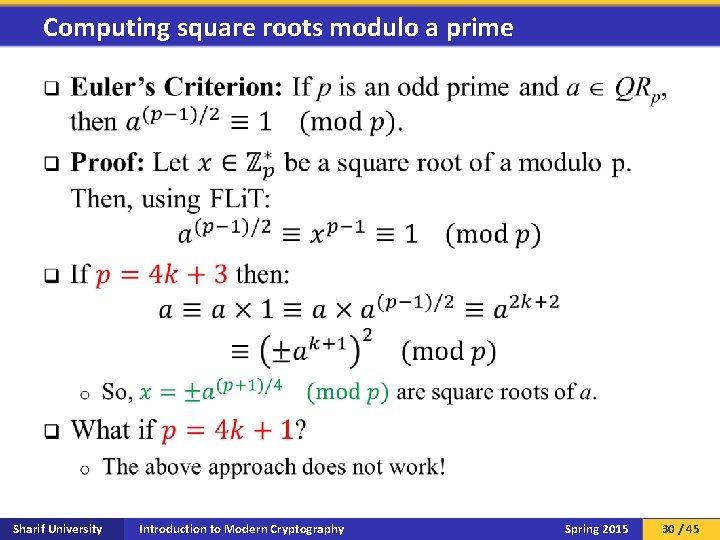 Computing square roots modulo a prime

❑ **Euler's Criterion:** If $p$ is an odd prime and $a \in QR_p$, then $a^{(p-1)/2} \equiv 1 \pmod{p}$.

❑ **Proof:** Let $x \in \mathbb{Z}_p^*$ be a square root of a modulo p. Then, using FLiT:

$a^{(p-1)/2} \equiv x^{p-1} \equiv 1 \pmod{p}$

❑ If $p = 4k + 3$ then:

$a \equiv a \times 1 \equiv a \times a^{(p-1)/2} \equiv a^{2k+2}$

$\equiv \left(\pm a^{k+1}\right)^2 \pmod{p}$

○ So, $x = \pm a^{(p+1)/4} \pmod{p}$ are square roots of $a$.

❑ What if $p = 4k + 1$?

○ The above approach does not work!

Sharif University Introduction to Modern Cryptography Spring 2015 30 / 45